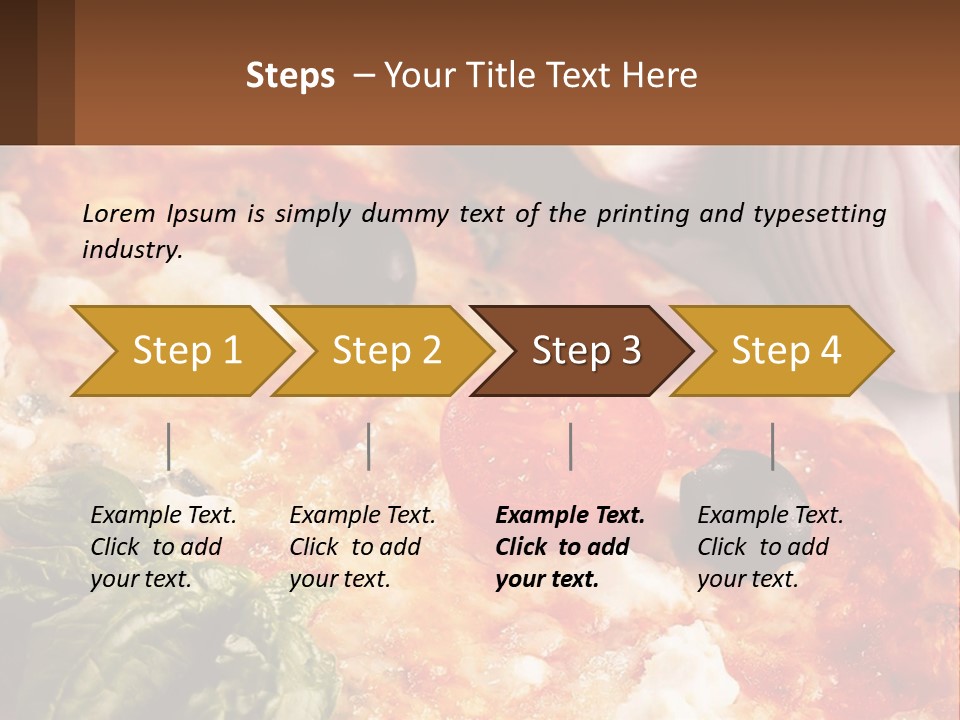 Steps – Your Title Text Here

Lorem Ipsum is simply dummy text of the printing and typesetting industry.

Step 1

Step 2

Step 3

Step 4

Example Text. Click to add your text.

Example Text. Click to add your text.

Example Text. Click to add your text.

Example Text. Click to add your text.